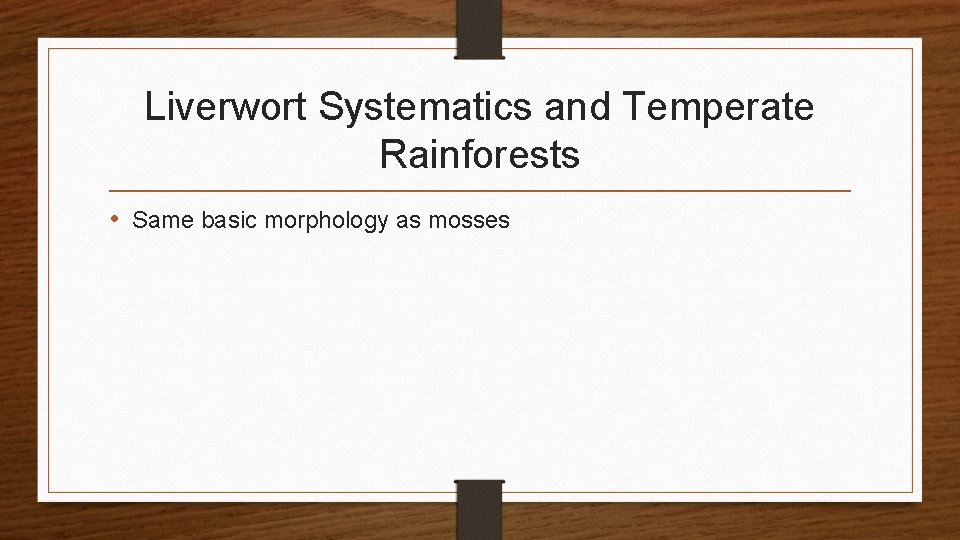 Liverwort Systematics and Temperate Rainforests

• Same basic morphology as mosses